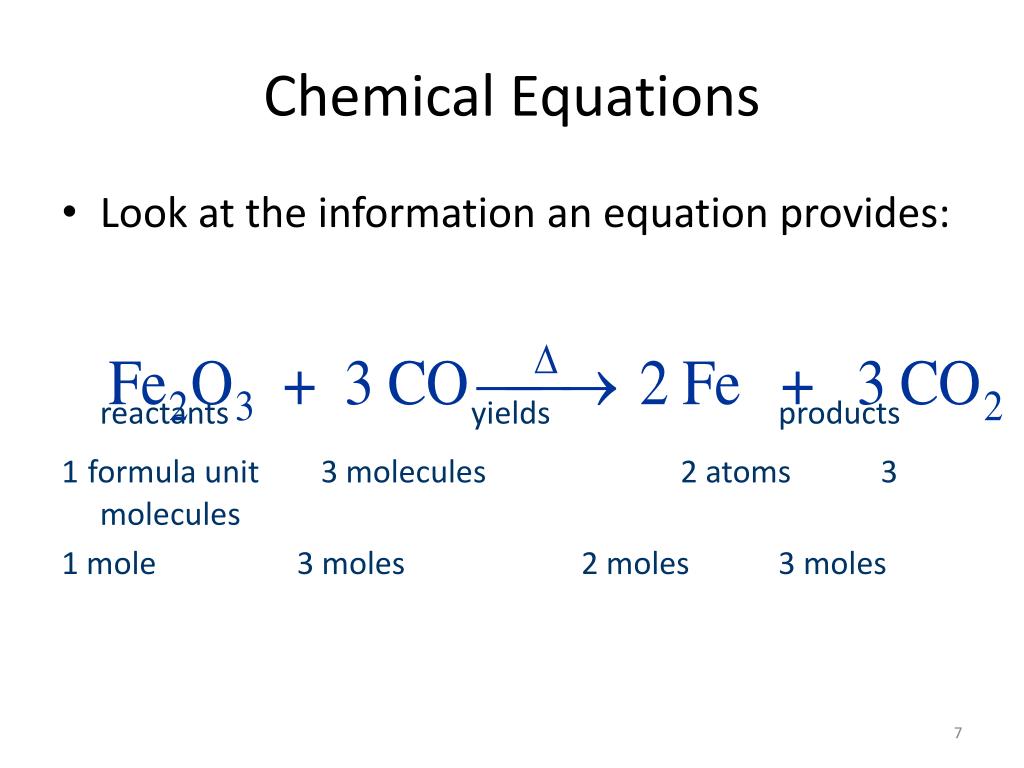 Chemical Equations

• Look at the information an equation provides:

$Fe_2O_3 + 3\,CO \xrightarrow{\Delta} 2\,Fe + 3\,CO_2$

reactants yields products

1 formula unit 3 molecules 2 atoms 3 molecules

1 mole 3 moles 2 moles 3 moles

7